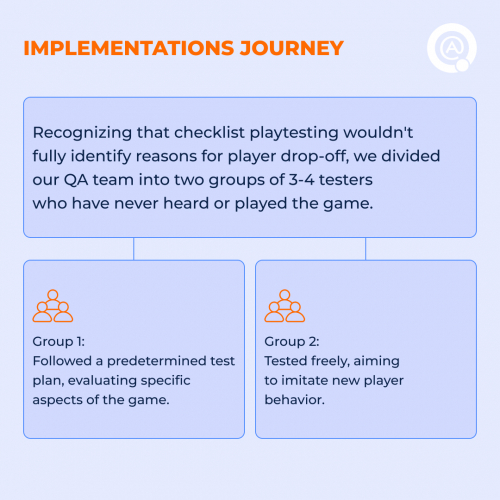 IMPLEMENTATIONS JOURNEY

Recognizing that checklist playtesting wouldn't fully identify reasons for player drop-off, we divided our QA team into two groups of 3-4 testers who have never heard or played the game.

Group 1:
Followed a predetermined test plan, evaluating specific aspects of the game.

Group 2:
Tested freely, aiming to imitate new player behavior.